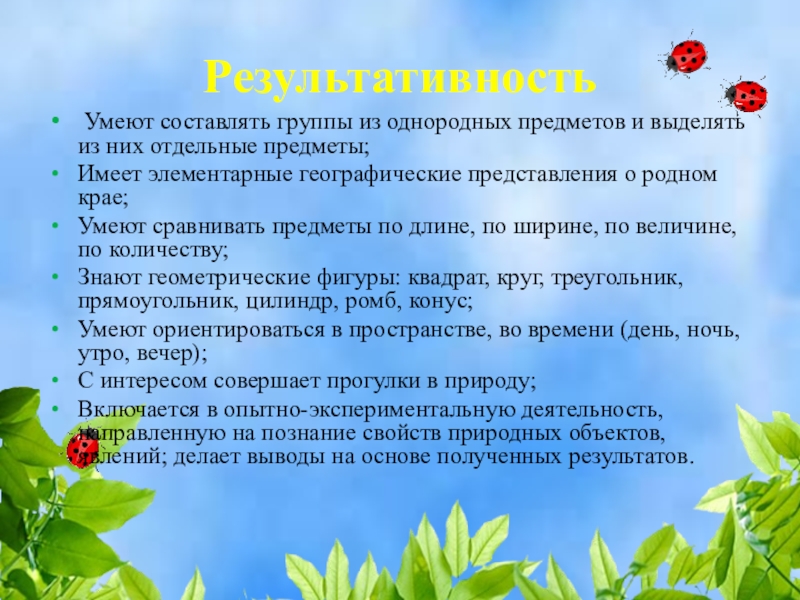 Результативность

• Умеют составлять группы из однородных предметов и выделять из них отдельные предметы;
• Имеет элементарные географические представления о родном крае;
• Умеют сравнивать предметы по длине, по ширине, по величине, по количеству;
• Знают геометрические фигуры: квадрат, круг, треугольник, прямоугольник, цилиндр, ромб, конус;
• Умеют ориентироваться в пространстве, во времени (день, ночь, утро, вечер);
• С интересом совершает прогулки в природу;
• Включается в опытно-экспериментальную деятельность, направленную на познание свойств природных объектов, явлений; делает выводы на основе полученных результатов.